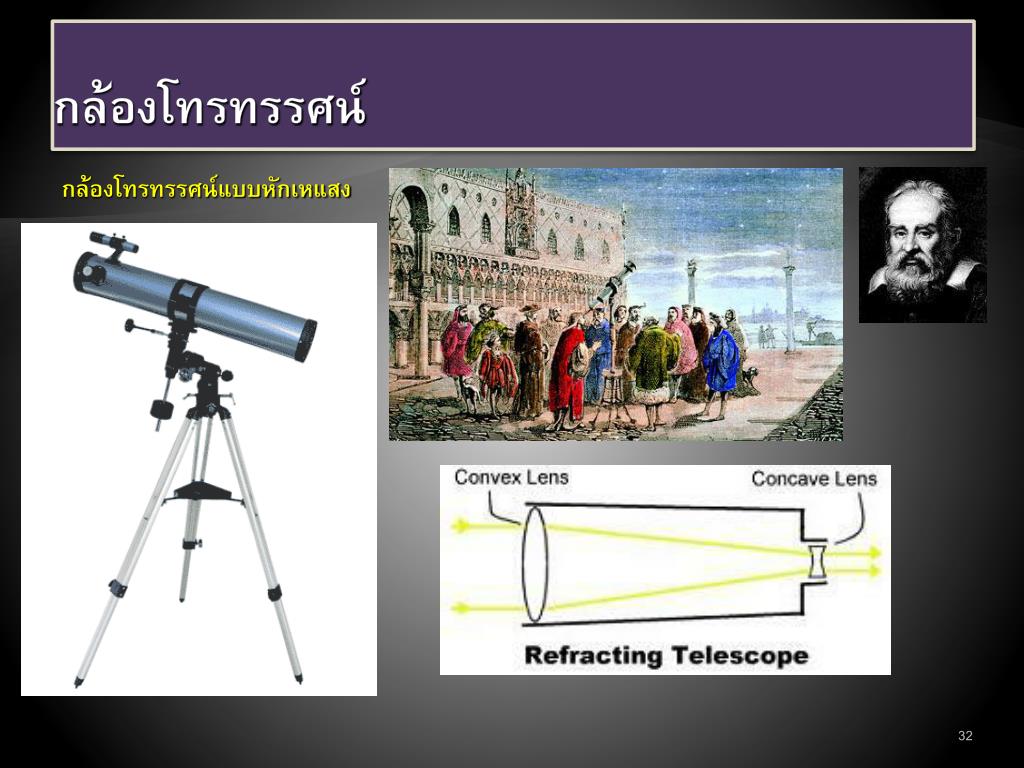 กล้องโทรทรรศน์

กล้องโทรทรรศน์แบบหักเหแสง

Convex Lens

Concave Lens

Refracting Telescope

32